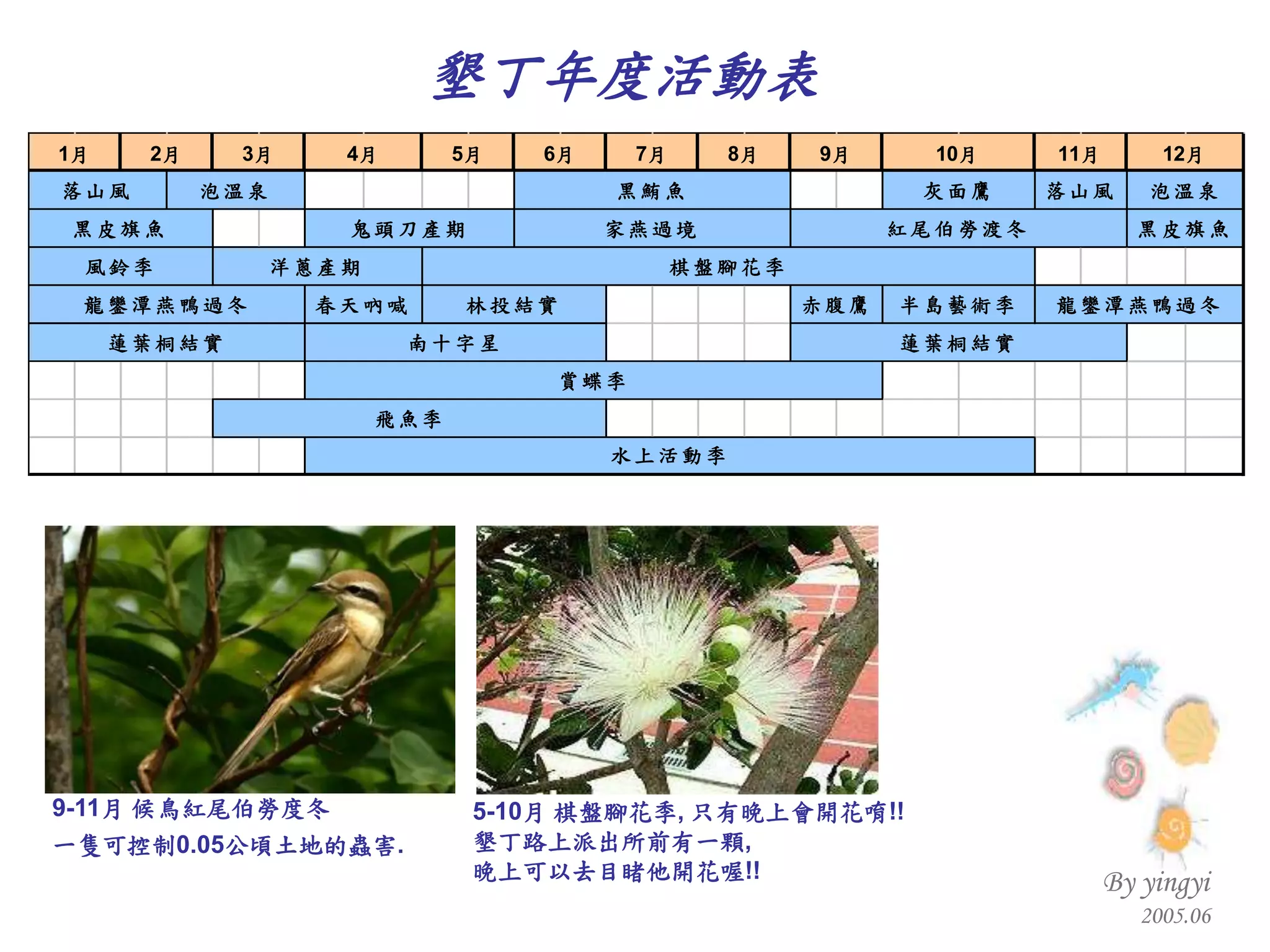 墾丁年度活動表

| 1月 | 2月 | 3月 | 4月 | 5月 | 6月 | 7月 | 8月 | 9月 | 10月 | 11月 | 12月 |
|---|---|---|---|---|---|---|---|---|---|---|---|
| 落山風 | 泡溫泉 | | | | 黑鮪魚 | | | | 灰面鷹 | 落山風 | 泡溫泉 |
| 黑皮旗魚 | | | 鬼頭刀產期 | | 家燕過境 | | | 紅尾伯勞渡冬 | | | 黑皮旗魚 |
| 風鈴季 | | 洋蔥產期 | | 棋盤腳花季 | | | | | | | |
| 龍鑾潭燕鴨過冬 | | | 春天吶喊 | 林投結實 | | | | 赤腹鷹 | 半島藝術季 | 龍鑾潭燕鴨過冬 | |
| 蓮葉桐結實 | | | 南十字星 | | | | | 蓮葉桐結實 | | | |
| | | | 賞蝶季 | | | | | | | | |
| | | 飛魚季 | | | | | | | | | |
| | | | 水上活動季 | | | | | | | | |

9-11月 候鳥紅尾伯勞度冬
一隻可控制0.05公頃土地的蟲害.

5-10月 棋盤腳花季, 只有晚上會開花唷!!
墾丁路上派出所前有一顆,
晚上可以去目睹他開花喔!!

By yingyi
2005.06